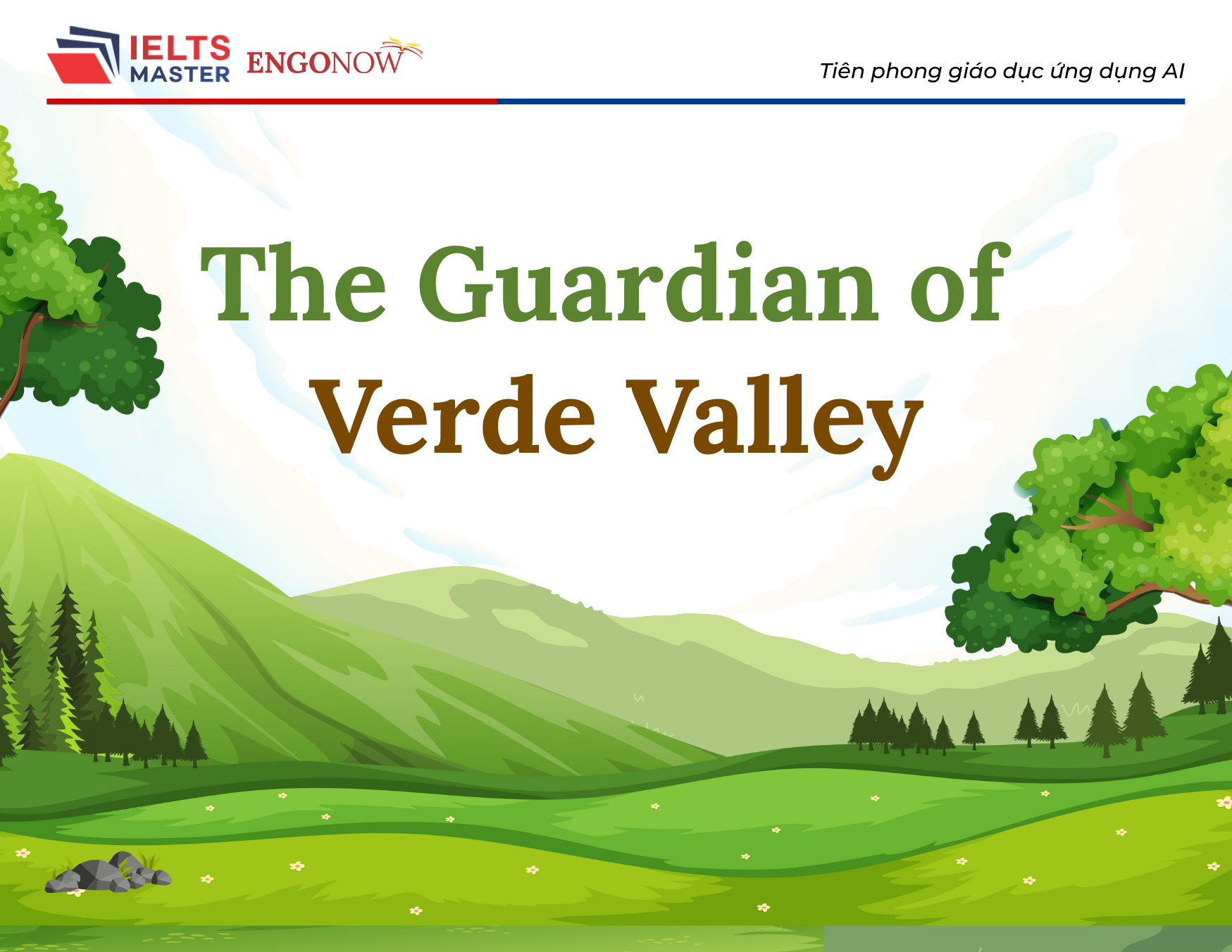 IELTS MASTER ENGONOW

Tiên phong giáo dục ứng dụng AI

The Guardian of Verde Valley